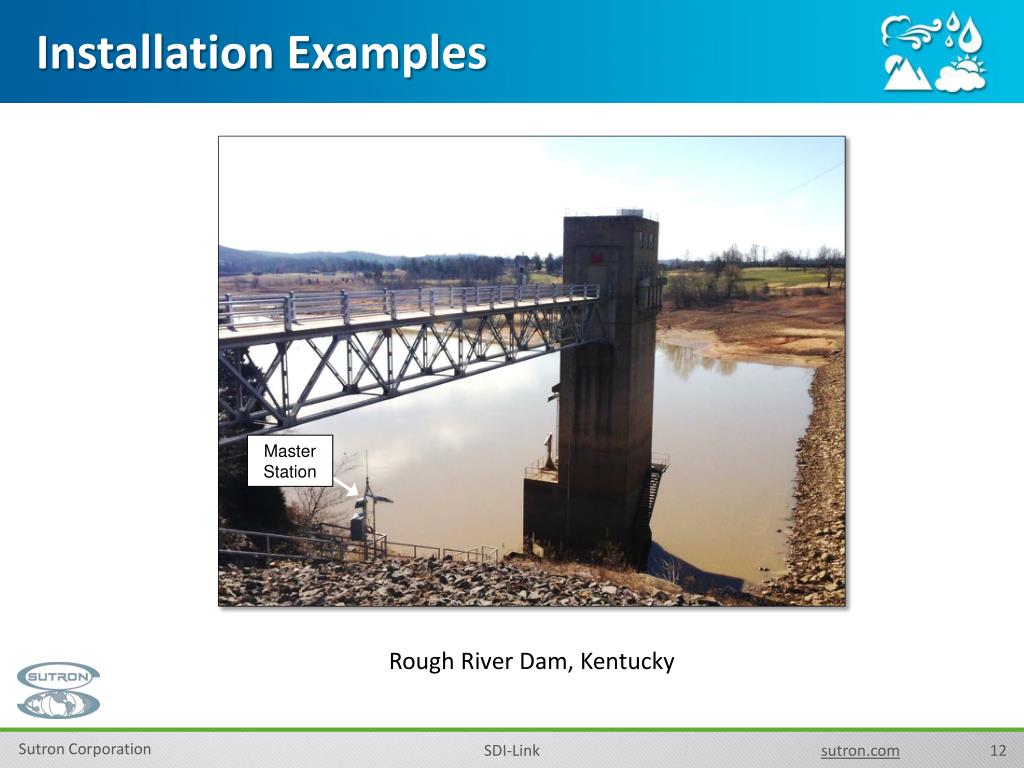 Installation Examples

Master Station

Rough River Dam, Kentucky

SUTRON

Sutron Corporation

SDI-Link

sutron.com

12